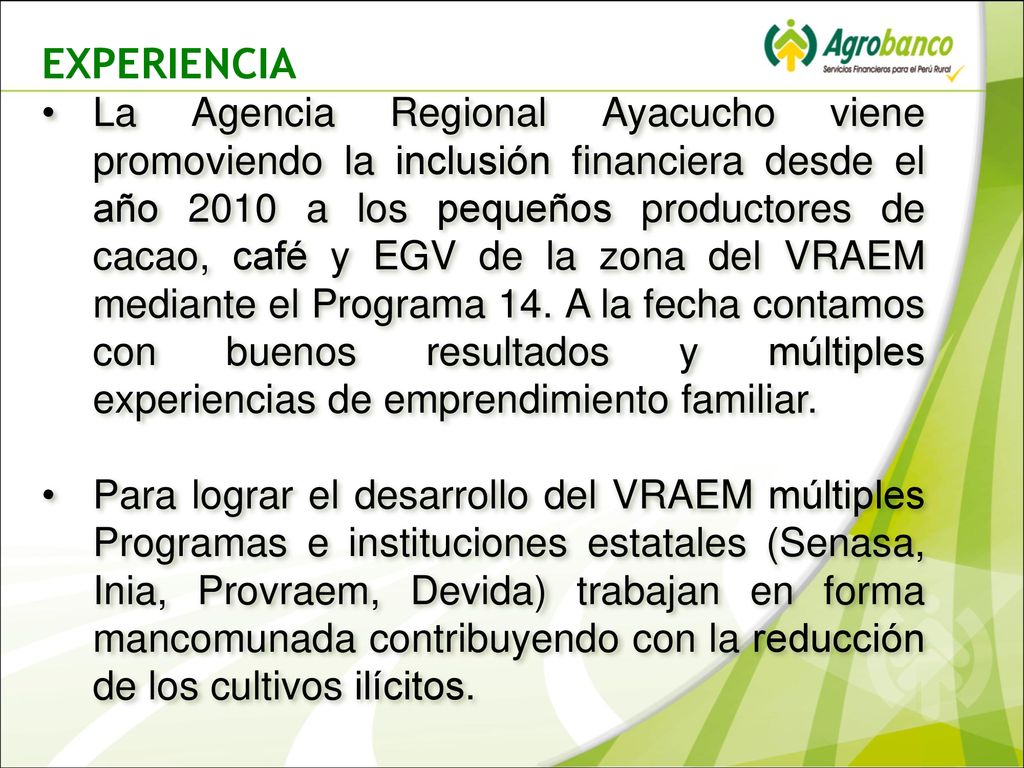 EXPERIENCIA

Agrobanco
Servicios Financieros para el Perú Rural

• La Agencia Regional Ayacucho viene promoviendo la inclusión financiera desde el año 2010 a los pequeños productores de cacao, café y EGV de la zona del VRAEM mediante el Programa 14. A la fecha contamos con buenos resultados y múltiples experiencias de emprendimiento familiar.

• Para lograr el desarrollo del VRAEM múltiples Programas e instituciones estatales (Senasa, Inia, Provraem, Devida) trabajan en forma mancomunada contribuyendo con la reducción de los cultivos ilícitos.